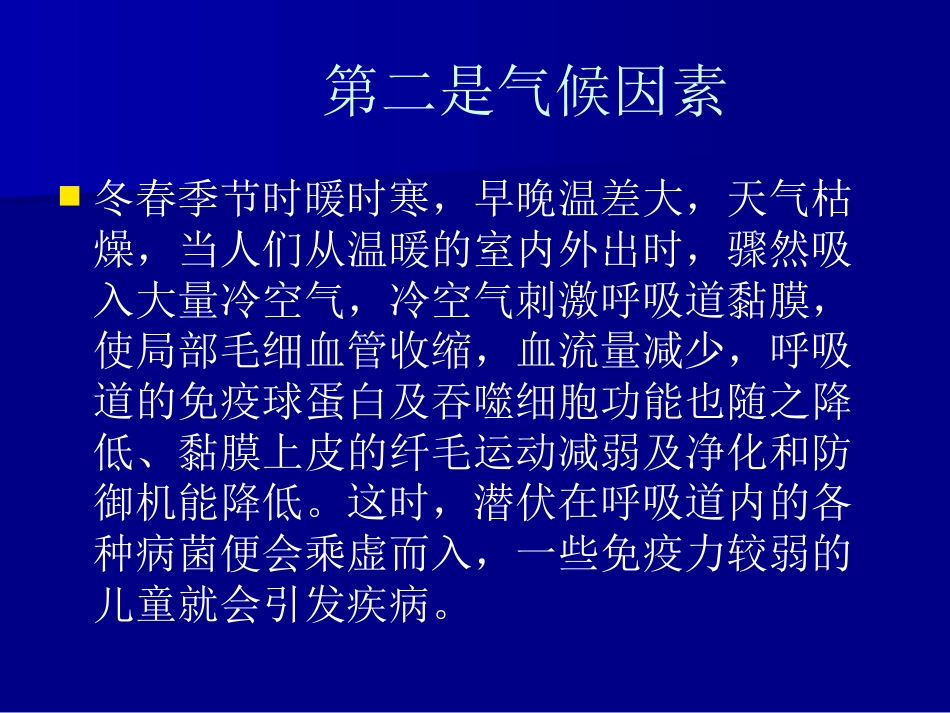 第二是气候因素

冬春季节时暖时寒，早晚温差大，天气枯燥，当人们从温暖的室内外出时，骤然吸入大量冷空气，冷空气刺激呼吸道黏膜，使局部毛细血管收缩，血流量减少，呼吸道的免疫球蛋白及吞噬细胞功能也随之降低、黏膜上皮的纤毛运动减弱及净化和防御机能降低。这时，潜伏在呼吸道内的各种病菌便会乘虚而入，一些免疫力较弱的儿童就会引发疾病。